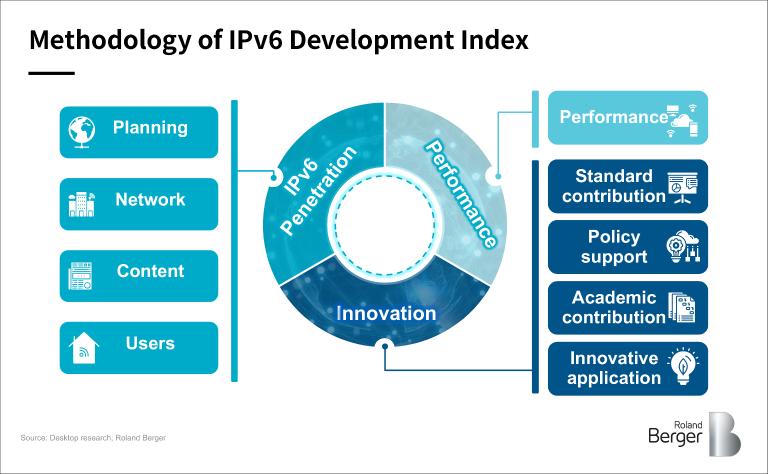 Methodology of IPv6 Development Index

Planning

Network

Content

Users

IPv6 Penetration

Performance

Innovation

Performance

Standard contribution

Policy support

Academic contribution

Innovative application

Source: Desktop research, Roland Berger

Roland Berger